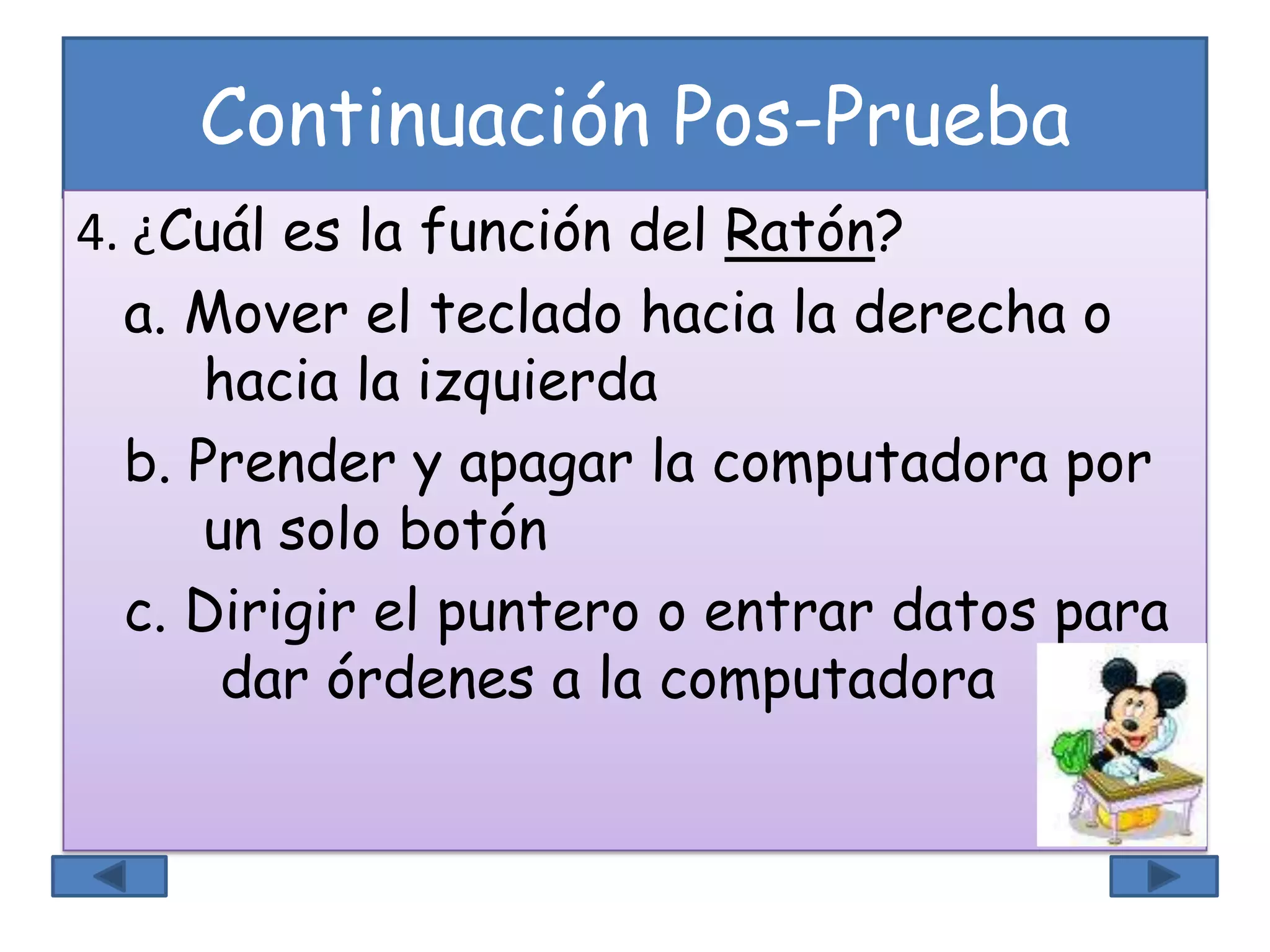 Continuación Pos-Prueba

4. ¿Cuál es la función del Ratón?

a. Mover el teclado hacia la derecha o hacia la izquierda

b. Prender y apagar la computadora por un solo botón

c. Dirigir el puntero o entrar datos para dar órdenes a la computadora